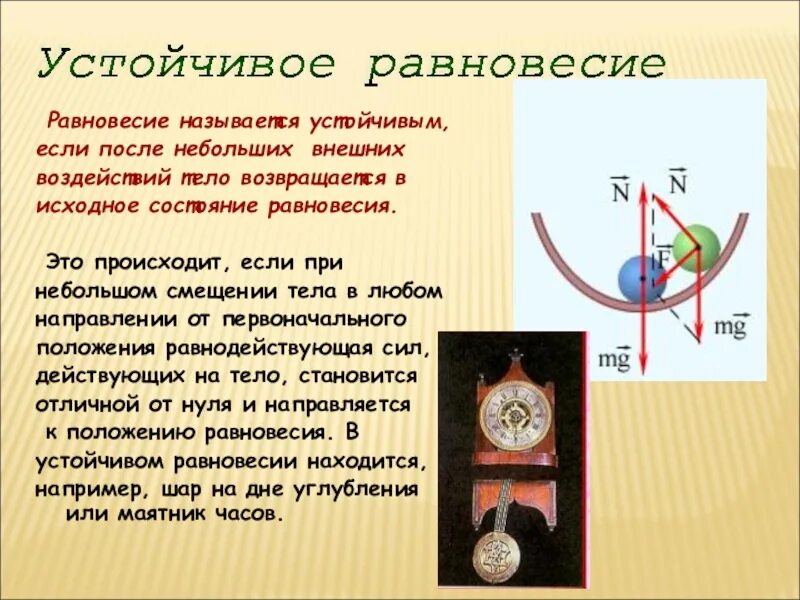 Устойчивое равновесие

Равновесие называется устойчивым, если после небольших внешних воздействий тело возвращается в исходное состояние равновесия.

Это происходит, если при небольшом смещении тела в любом направлении от первоначального положения равнодействующая сил, действующих на тело, становится отличной от нуля и направляется к положению равновесия. В устойчивом равновесии находится, например, шар на дне углубления или маятник часов.

$\vec{N}$ $\vec{N}$ $\vec{F}$ $m\vec{g}$ $m\vec{g}$